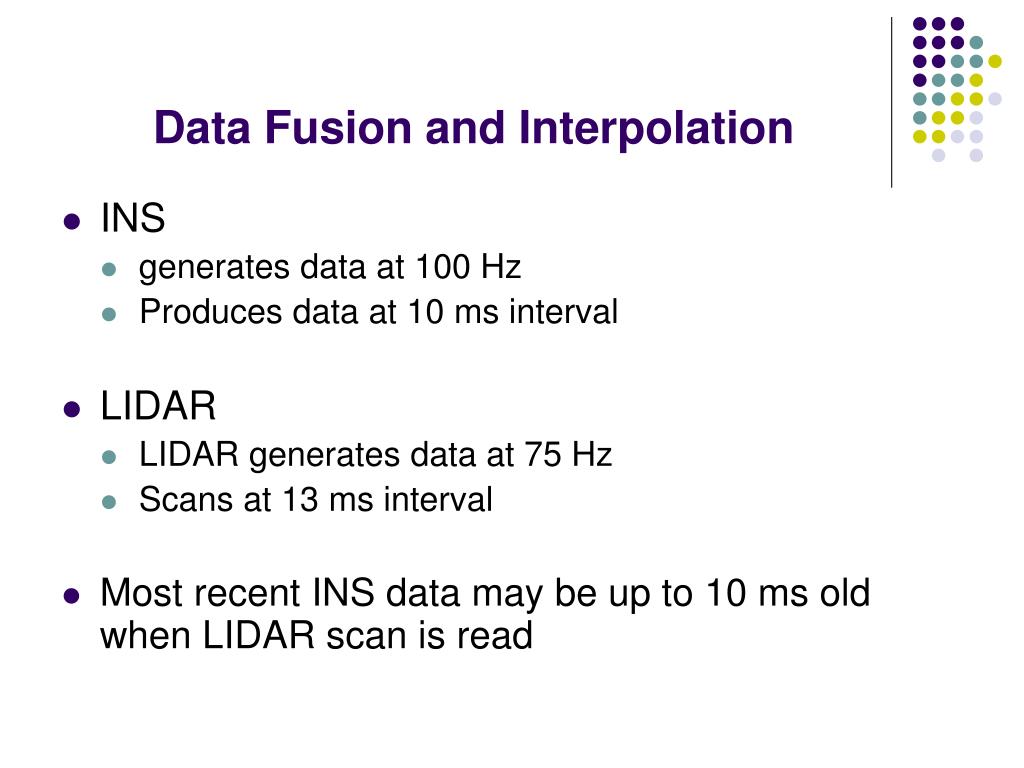 Data Fusion and Interpolation

- INS
  - generates data at 100 Hz
  - Produces data at 10 ms interval

- LIDAR
  - LIDAR generates data at 75 Hz
  - Scans at 13 ms interval

- Most recent INS data may be up to 10 ms old when LIDAR scan is read